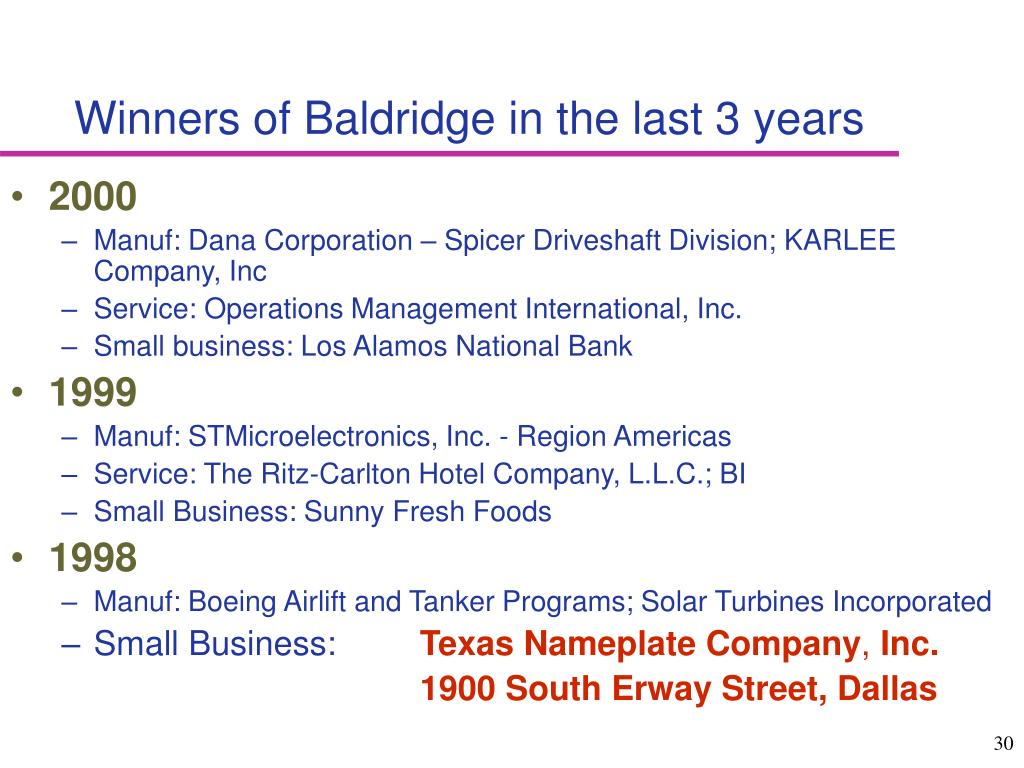 Winners of Baldridge in the last 3 years

• 2000
– Manuf: Dana Corporation – Spicer Driveshaft Division; KARLEE Company, Inc
– Service: Operations Management International, Inc.
– Small business: Los Alamos National Bank

• 1999
– Manuf: STMicroelectronics, Inc. - Region Americas
– Service: The Ritz-Carlton Hotel Company, L.L.C.; BI
– Small Business: Sunny Fresh Foods

• 1998
– Manuf: Boeing Airlift and Tanker Programs; Solar Turbines Incorporated
– Small Business: Texas Nameplate Company, Inc.
1900 South Erway Street, Dallas

30